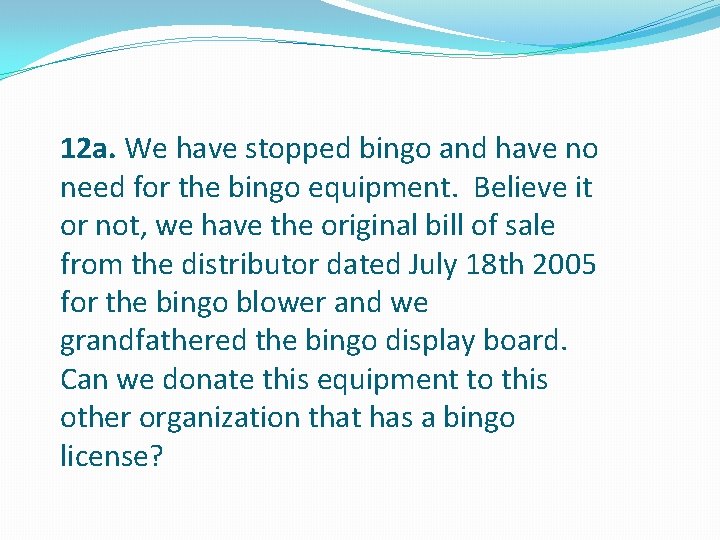 12a. We have stopped bingo and have no need for the bingo equipment.  Believe it or not, we have the original bill of sale from the distributor dated July 18th 2005 for the bingo blower and we grandfathered the bingo display board. Can we donate this equipment to this other organization that has a bingo license?